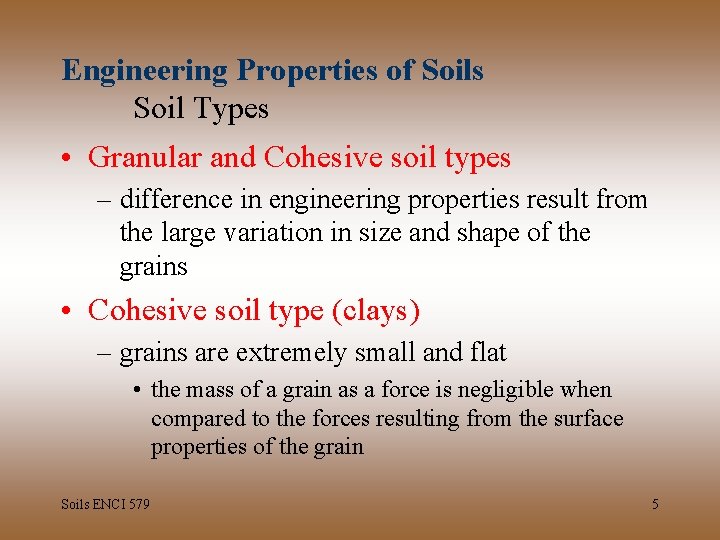 Engineering Properties of Soils
Soil Types

• Granular and Cohesive soil types
– difference in engineering properties result from the large variation in size and shape of the grains

• Cohesive soil type (clays)
– grains are extremely small and flat
• the mass of a grain as a force is negligible when compared to the forces resulting from the surface properties of the grain

Soils ENCI 579

5